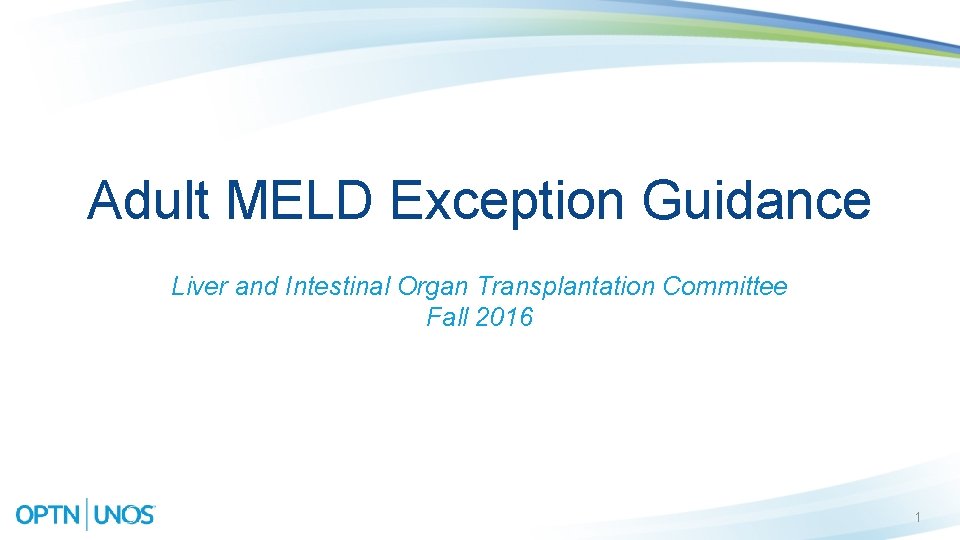 Adult MELD Exception Guidance

Liver and Intestinal Organ Transplantation Committee
Fall 2016

OPTN | UNOS

1